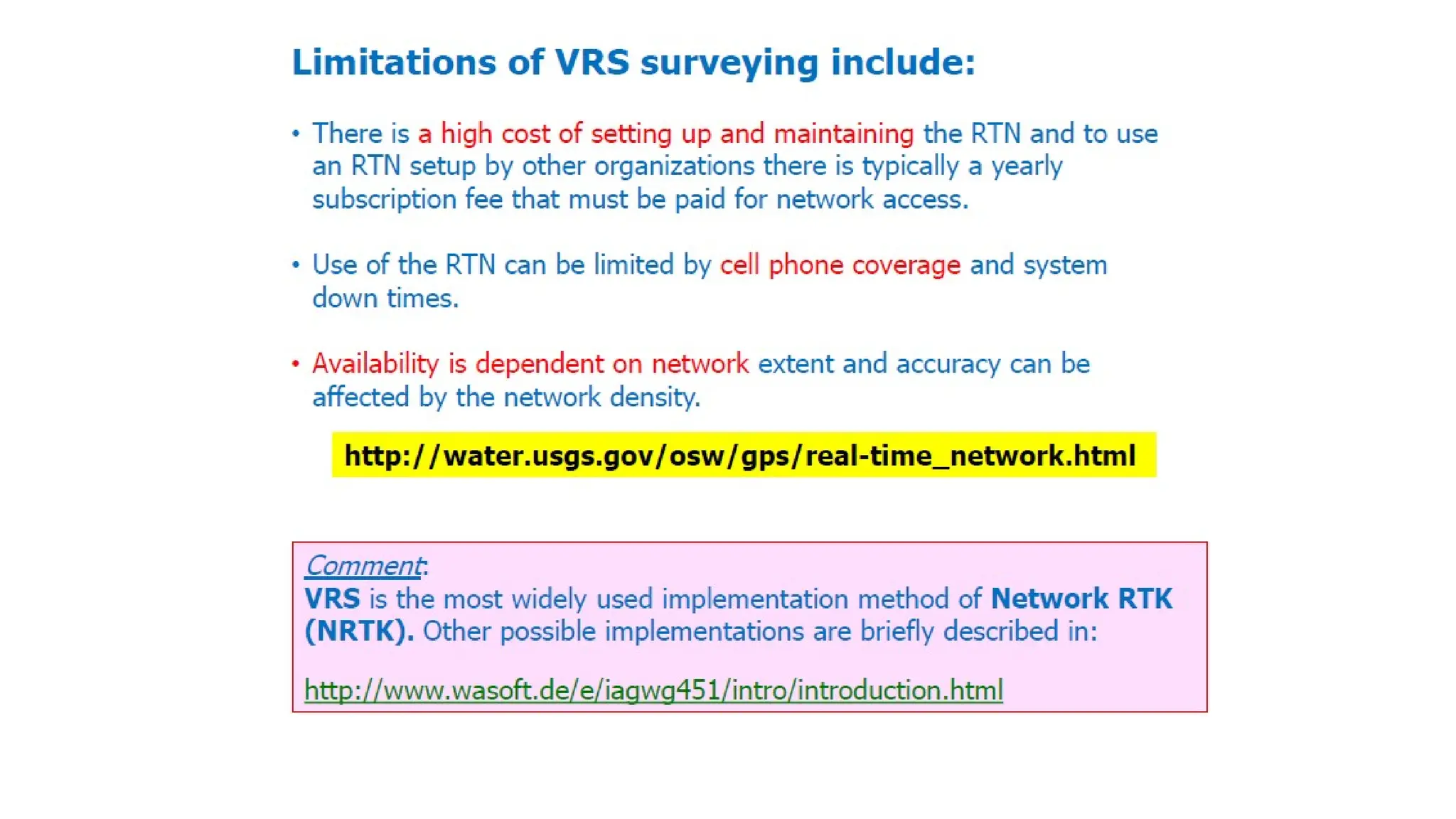 Limitations of VRS surveying include:

• There is a high cost of setting up and maintaining the RTN and to use an RTN setup by other organizations there is typically a yearly subscription fee that must be paid for network access.

• Use of the RTN can be limited by cell phone coverage and system down times.

• Availability is dependent on network extent and accuracy can be affected by the network density.

http://water.usgs.gov/osw/gps/real-time_network.html

Comment:
VRS is the most widely used implementation method of Network RTK (NRTK). Other possible implementations are briefly described in:

http://www.wasoft.de/e/iagwg451/intro/introduction.html